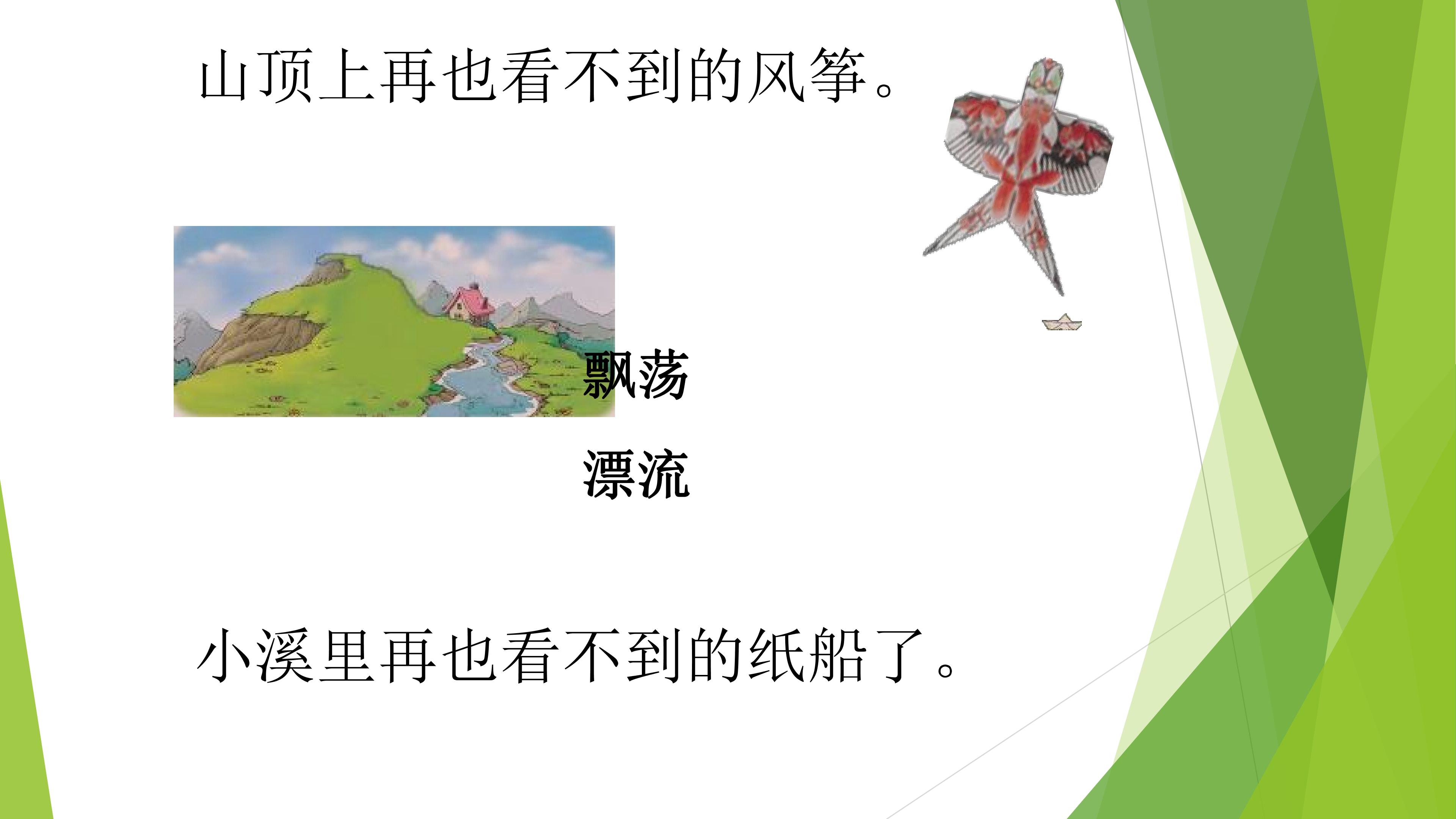 山顶上再也看不到的风筝。

飘荡

漂流

小溪里再也看不到的纸船了。